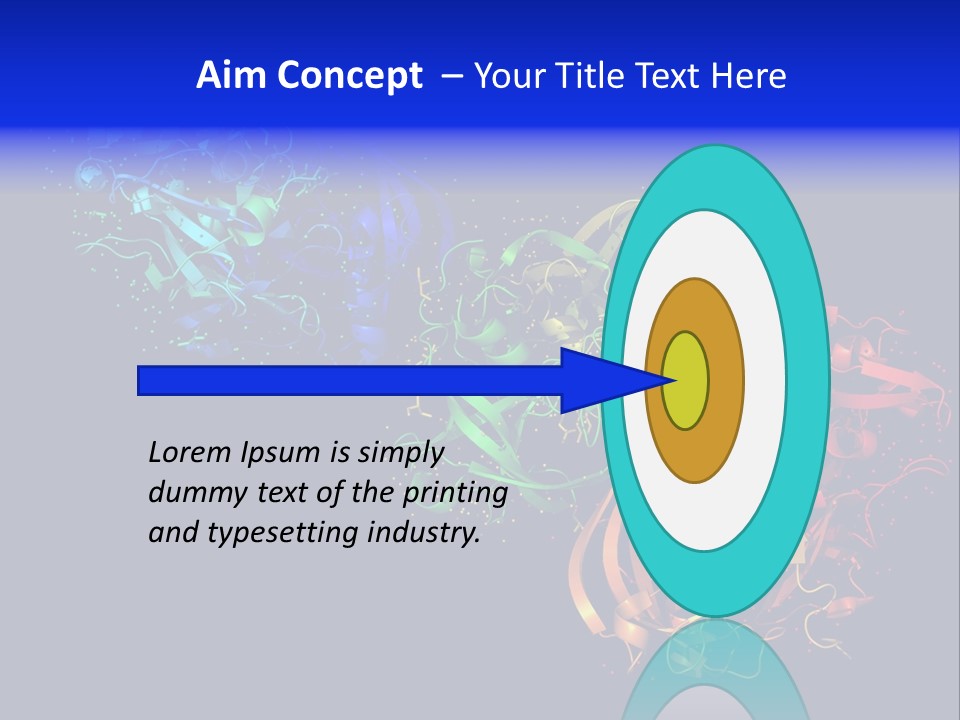 Aim Concept – Your Title Text Here

Lorem Ipsum is simply dummy text of the printing and typesetting industry.